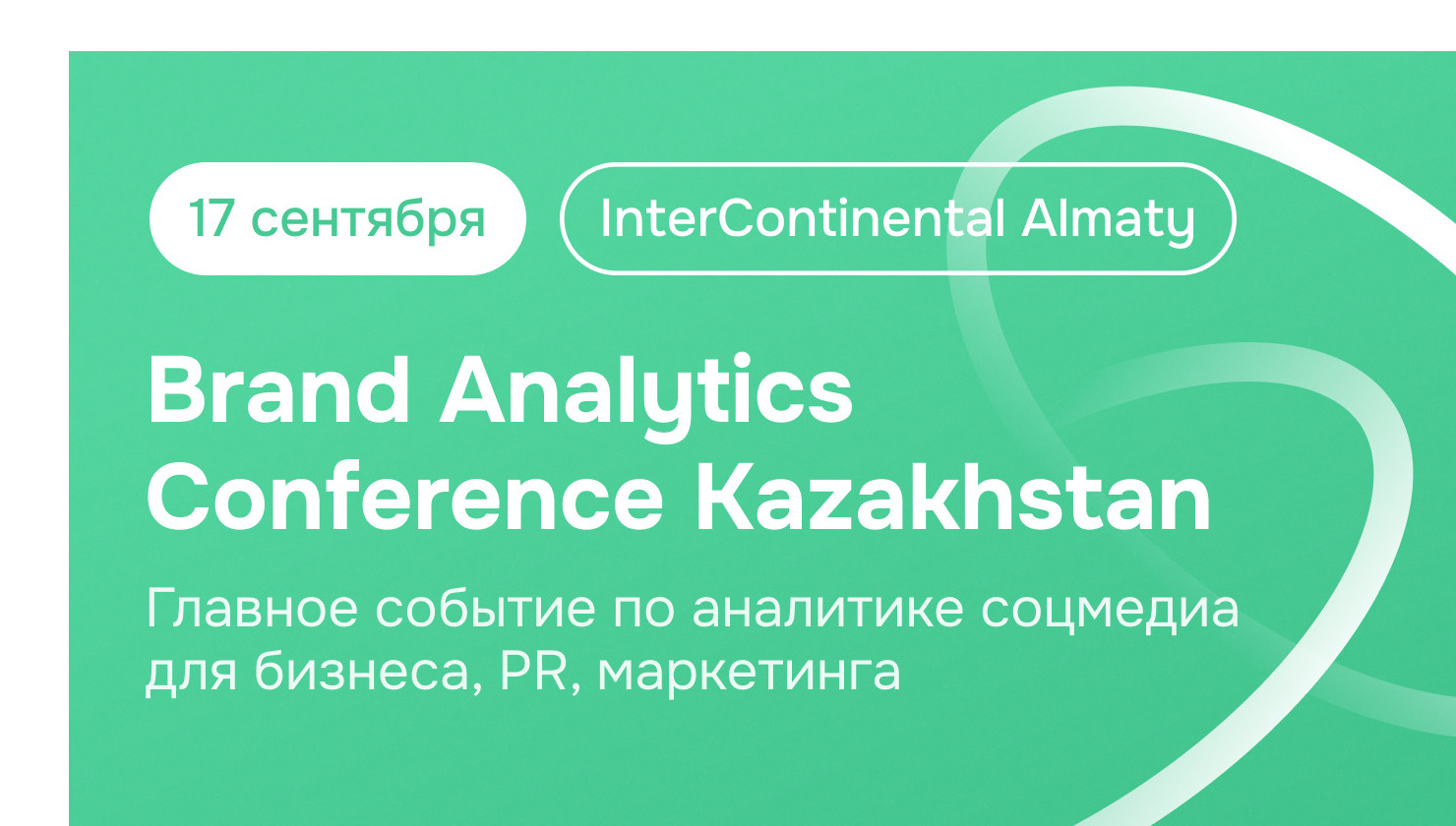 17 сентября

InterContinental Almaty

Brand Analytics Conference Kazakhstan

Главное событие по аналитике соцмедиа для бизнеса, PR, маркетинга